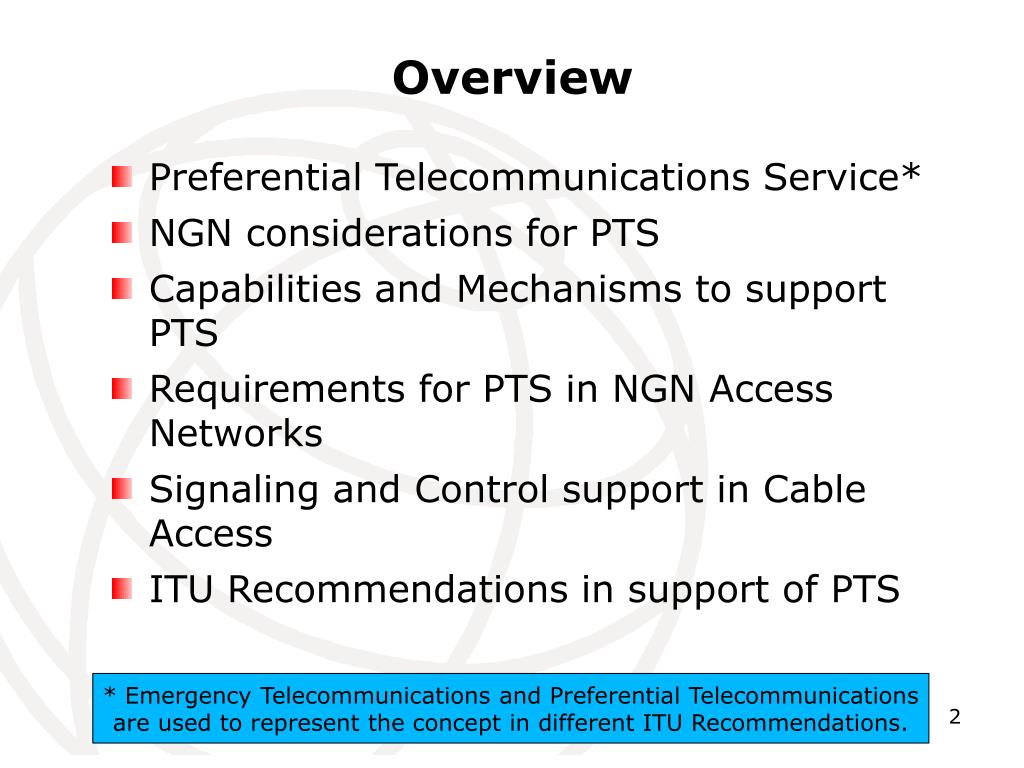 Overview

Preferential Telecommunications Service*

NGN considerations for PTS

Capabilities and Mechanisms to support PTS

Requirements for PTS in NGN Access Networks

Signaling and Control support in Cable Access

ITU Recommendations in support of PTS

* Emergency Telecommunications and Preferential Telecommunications are used to represent the concept in different ITU Recommendations.

2